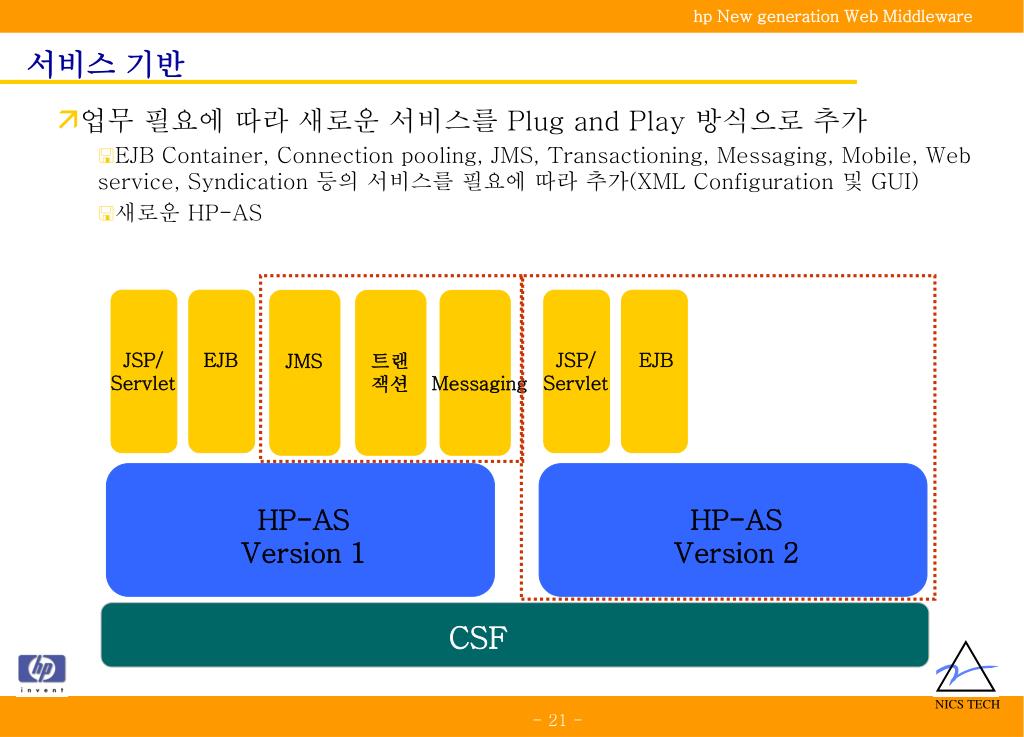 hp New generation Web Middleware

서비스 기반

업무 필요에 따라 새로운 서비스를 Plug and Play 방식으로 추가

EJB Container, Connection pooling, JMS, Transactioning, Messaging, Mobile, Web service, Syndication 등의 서비스를 필요에 따라 추가(XML Configuration 및 GUI)

새로운 HP-AS

JSP/ Servlet

EJB

JMS

트랜잭션

Messaging

JSP/ Servlet

EJB

HP-AS Version 1

HP-AS Version 2

CSF

hp invent

NICS TECH

- 21 -